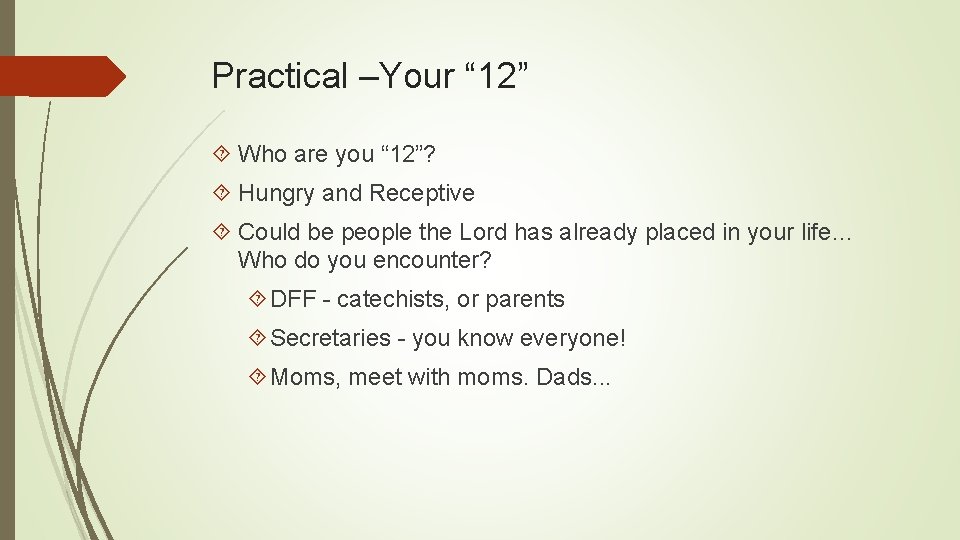 Practical –Your “12”

Who are you “12”?

Hungry and Receptive

Could be people the Lord has already placed in your life… Who do you encounter?

DFF - catechists, or parents

Secretaries - you know everyone!

Moms, meet with moms. Dads…